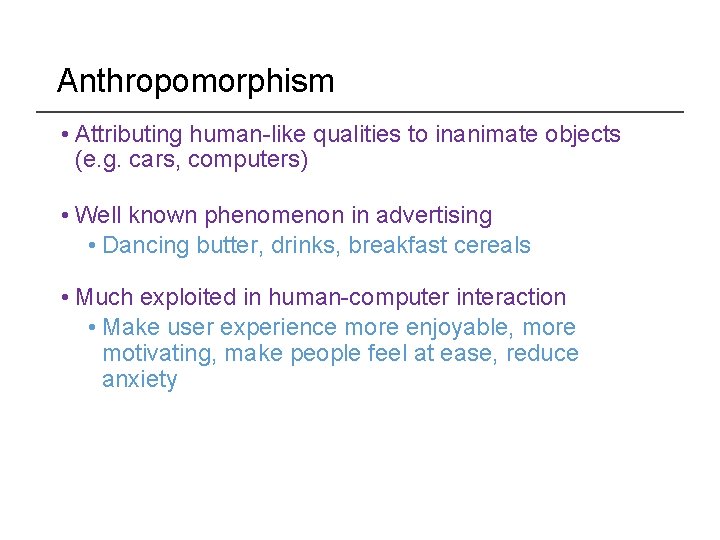 Anthropomorphism

• Attributing human-like qualities to inanimate objects (e.g. cars, computers)

• Well known phenomenon in advertising
  • Dancing butter, drinks, breakfast cereals

• Much exploited in human-computer interaction
  • Make user experience more enjoyable, more motivating, make people feel at ease, reduce anxiety